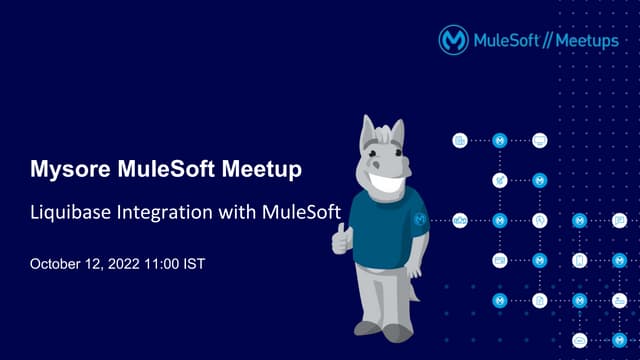 MuleSoft // Meetups

Mysore MuleSoft Meetup

Liquibase Integration with MuleSoft

October 12, 2022 11:00 IST